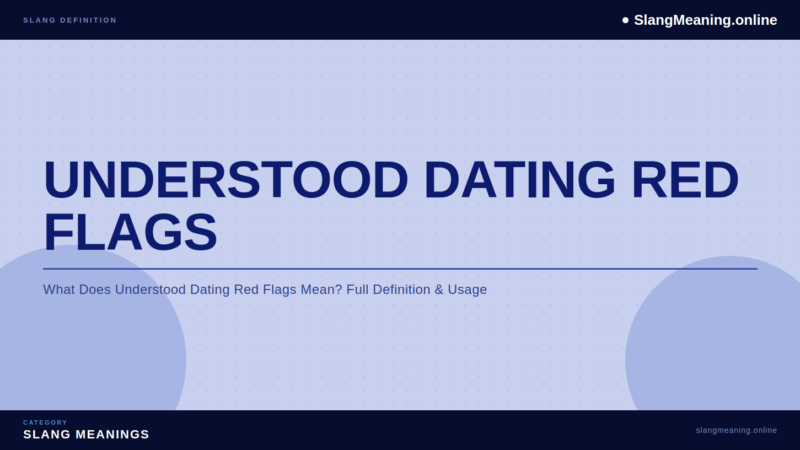 SLANG DEFINITION

SlangMeaning.online

UNDERSTOOD DATING RED FLAGS

What Does Understood Dating Red Flags Mean? Full Definition & Usage

CATEGORY
SLANG MEANINGS

slangmeaning.online